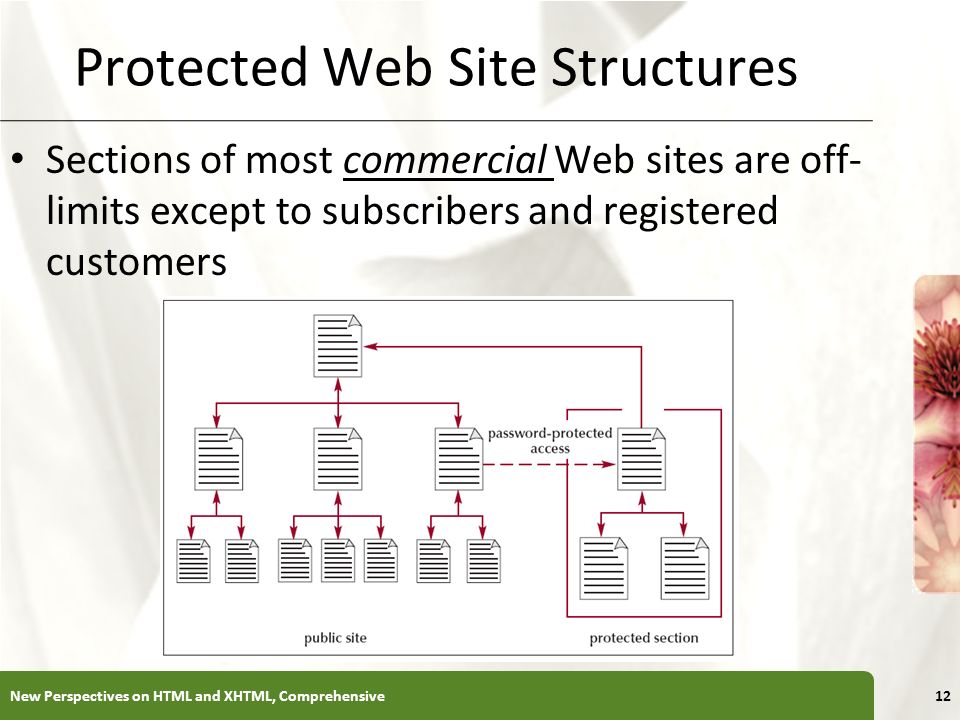 Protected Web Site Structures

• Sections of most commercial Web sites are off-limits except to subscribers and registered customers

password-protected access

public site

protected section

New Perspectives on HTML and XHTML, Comprehensive

12